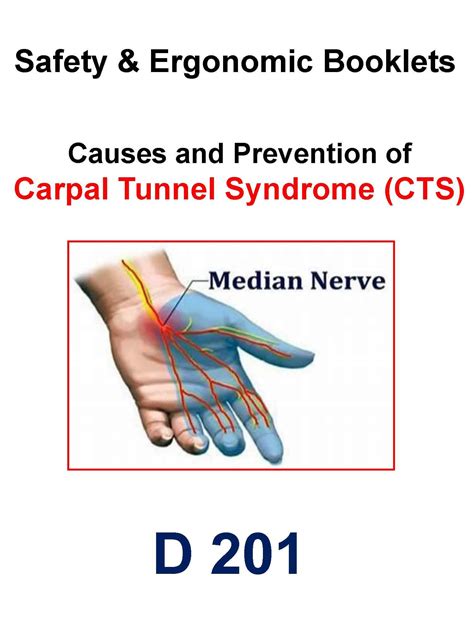 Safety & Ergonomic Booklets

Causes and Prevention of
Carpal Tunnel Syndrome (CTS)

Median Nerve

D 201